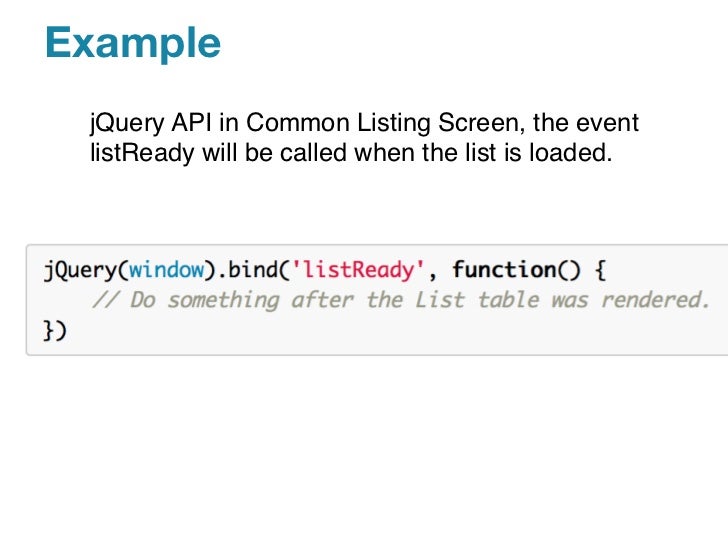 Example

jQuery API in Common Listing Screen, the event listReady will be called when the list is loaded.

jQuery(window).bind('listReady', function() {
    // Do something after the List table was rendered.
})